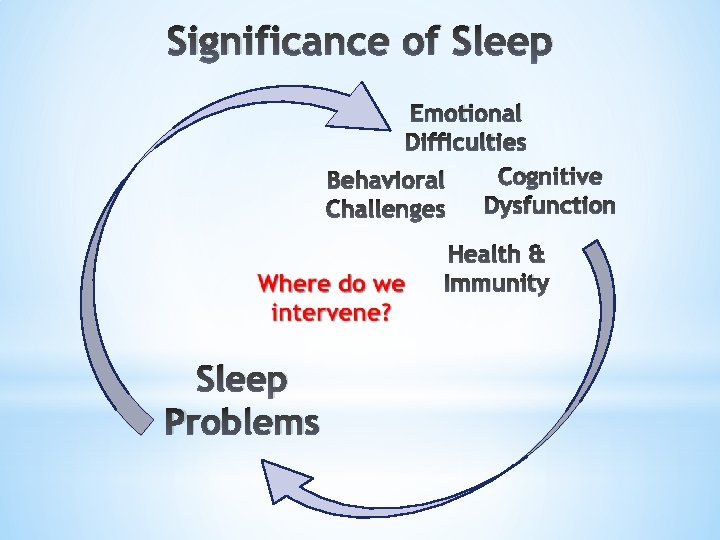 Significance of Sleep

Emotional Difficulties

Behavioral Challenges

Cognitive Dysfunction

Health & Immunity

Where do we intervene?

Sleep Problems